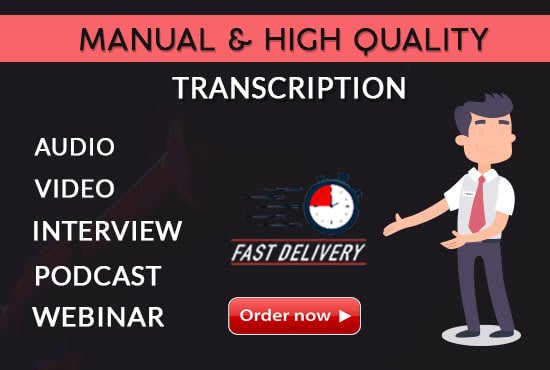 MANUAL & HIGH QUALITY

TRANSCRIPTION

AUDIO
VIDEO
INTERVIEW
PODCAST
WEBINAR

FAST DELIVERY

Order now ▶